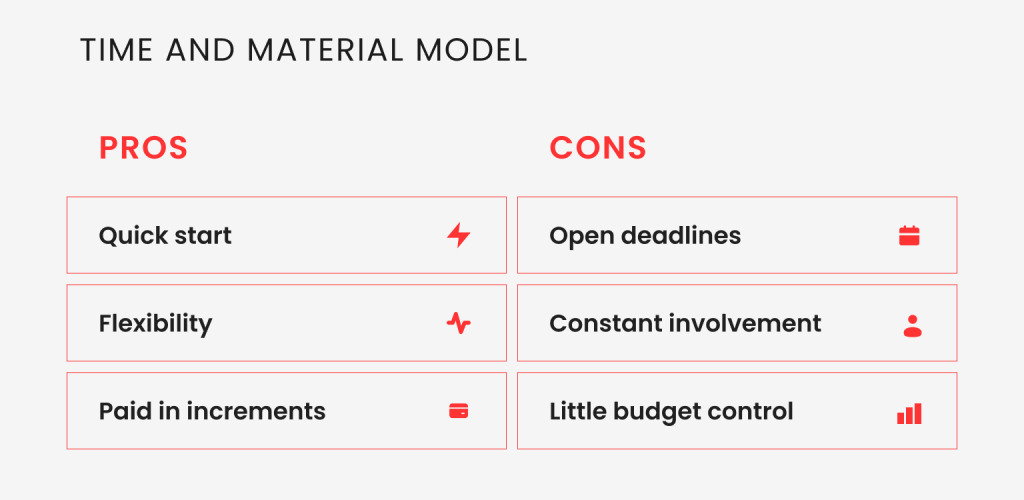 TIME AND MATERIAL MODEL

PROS

Quick start

Flexibility

Paid in increments

CONS

Open deadlines

Constant involvement

Little budget control